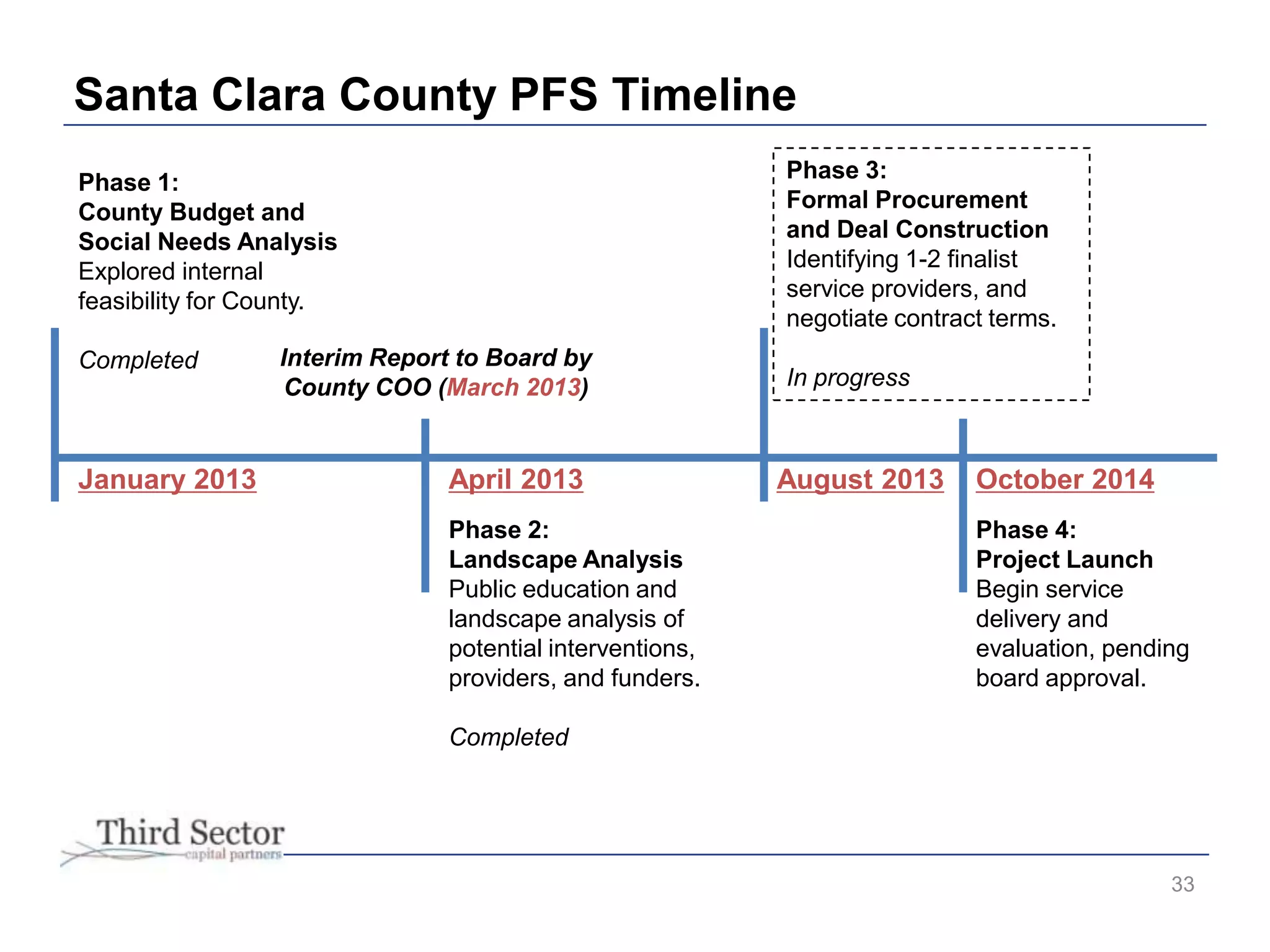 Santa Clara County PFS Timeline

Phase 1:
County Budget and Social Needs Analysis
Explored internal feasibility for County.

Completed

Interim Report to Board by County COO (March 2013)

Phase 3:
Formal Procurement and Deal Construction
Identifying 1-2 finalist service providers, and negotiate contract terms.

In progress

January 2013

April 2013

August 2013

October 2014

Phase 2:
Landscape Analysis
Public education and landscape analysis of potential interventions, providers, and funders.

Completed

Phase 4:
Project Launch
Begin service delivery and evaluation, pending board approval.

Third Sector capital partners

33